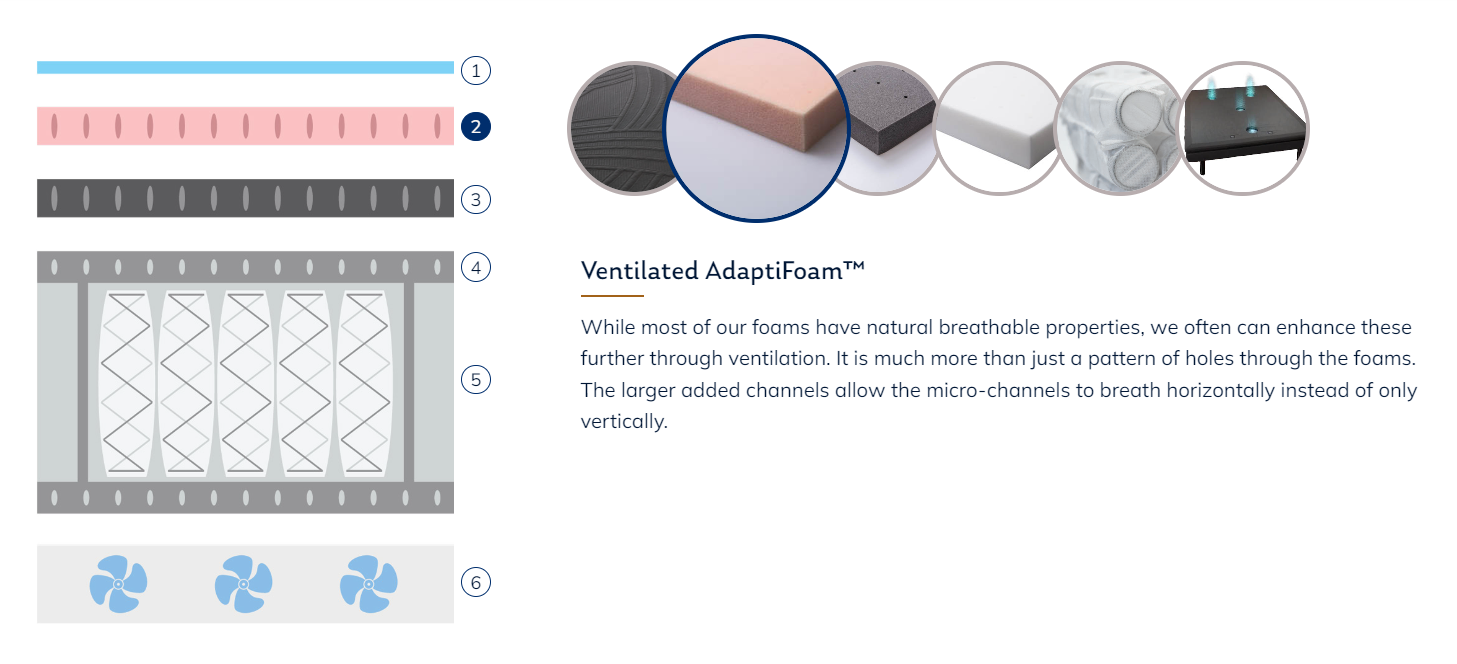 1

2

3

4

5

6

Ventilated AdaptiFoam™

While most of our foams have natural breathable properties, we often can enhance these further through ventilation. It is much more than just a pattern of holes through the foams. The larger added channels allow the micro-channels to breath horizontally instead of only vertically.